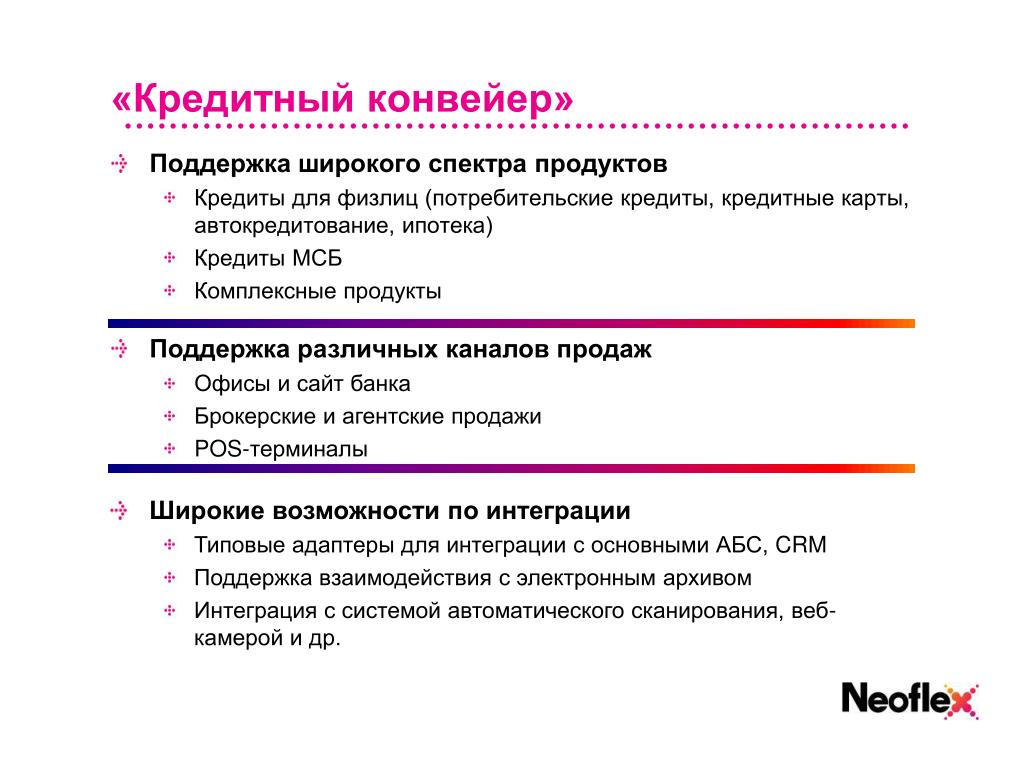 «Кредитный конвейер»

Поддержка широкого спектра продуктов

Кредиты для физлиц (потребительские кредиты, кредитные карты, автокредитование, ипотека)

Кредиты МСБ

Комплексные продукты

Поддержка различных каналов продаж

Офисы и сайт банка

Брокерские и агентские продажи

POS-терминалы

Широкие возможности по интеграции

Типовые адаптеры для интеграции с основными АБС, CRM

Поддержка взаимодействия с электронным архивом

Интеграция с системой автоматического сканирования, веб-камерой и др.

Neoflex